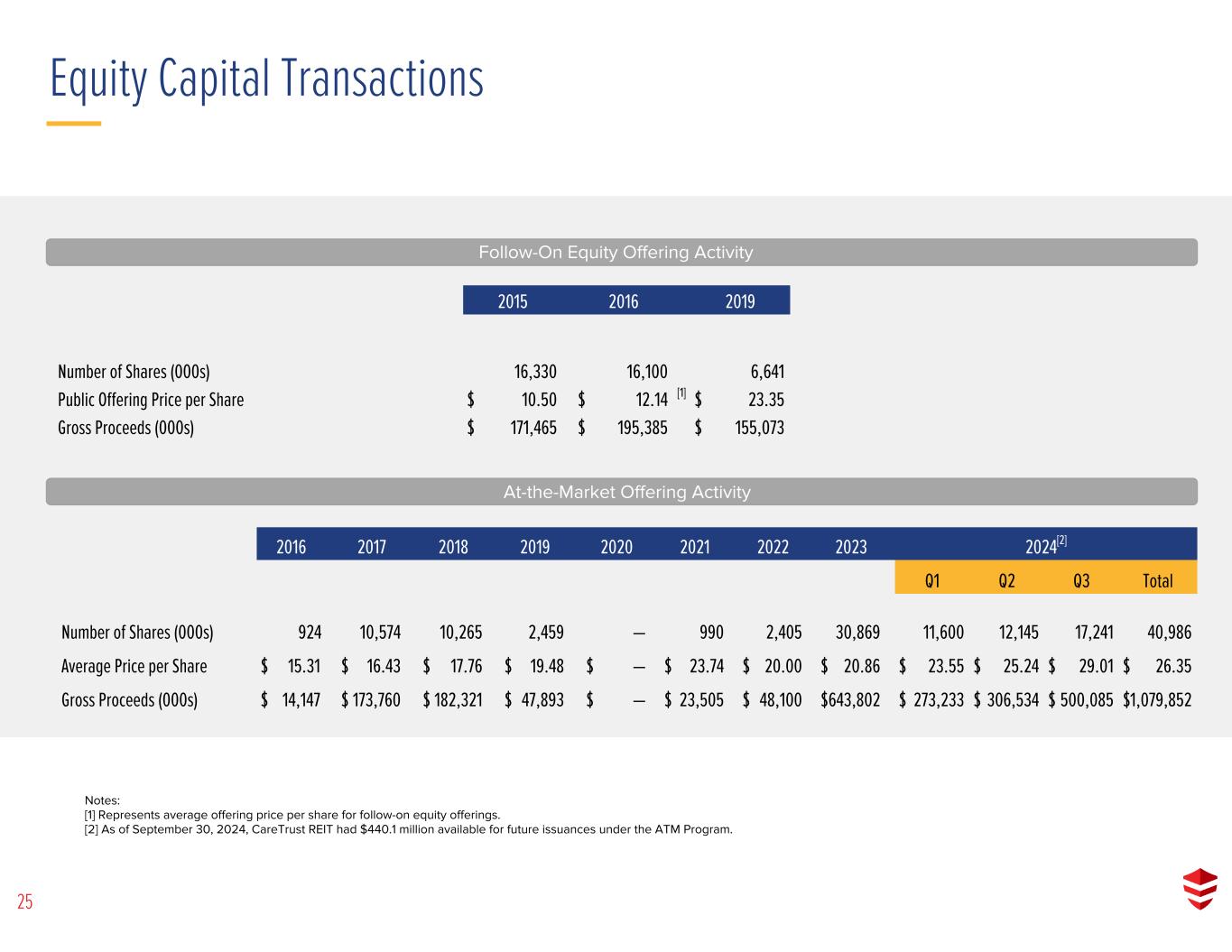 Equity Capital Transactions

Follow-On Equity Offering Activity

| | 2015 | 2016 | 2019 |
|---|---|---|---|
| Number of Shares (000s) | 16,330 | 16,100 | 6,641 |
| Public Offering Price per Share | \$ 10.50 | \$ 12.14 [1] | \$ 23.35 |
| Gross Proceeds (000s) | \$ 171,465 | \$ 195,385 | \$ 155,073 |

At-the-Market Offering Activity

| | 2016 | 2017 | 2018 | 2019 | 2020 | 2021 | 2022 | 2023 | 2024[2] Q1 | 2024[2] Q2 | 2024[2] Q3 | 2024[2] Total |
|---|---|---|---|---|---|---|---|---|---|---|---|---|
| Number of Shares (000s) | 924 | 10,574 | 10,265 | 2,459 | — | 990 | 2,405 | 30,869 | 11,600 | 12,145 | 17,241 | 40,986 |
| Average Price per Share | \$ 15.31 | \$ 16.43 | \$ 17.76 | \$ 19.48 | \$ — | \$ 23.74 | \$ 20.00 | \$ 20.86 | \$ 23.55 | \$ 25.24 | \$ 29.01 | \$ 26.35 |
| Gross Proceeds (000s) | \$ 14,147 | \$ 173,760 | \$ 182,321 | \$ 47,893 | \$ — | \$ 23,505 | \$ 48,100 | \$643,802 | \$ 273,233 | \$ 306,534 | \$ 500,085 | \$1,079,852 |

Notes:
[1] Represents average offering price per share for follow-on equity offerings.
[2] As of September 30, 2024, CareTrust REIT had \$440.1 million available for future issuances under the ATM Program.

25